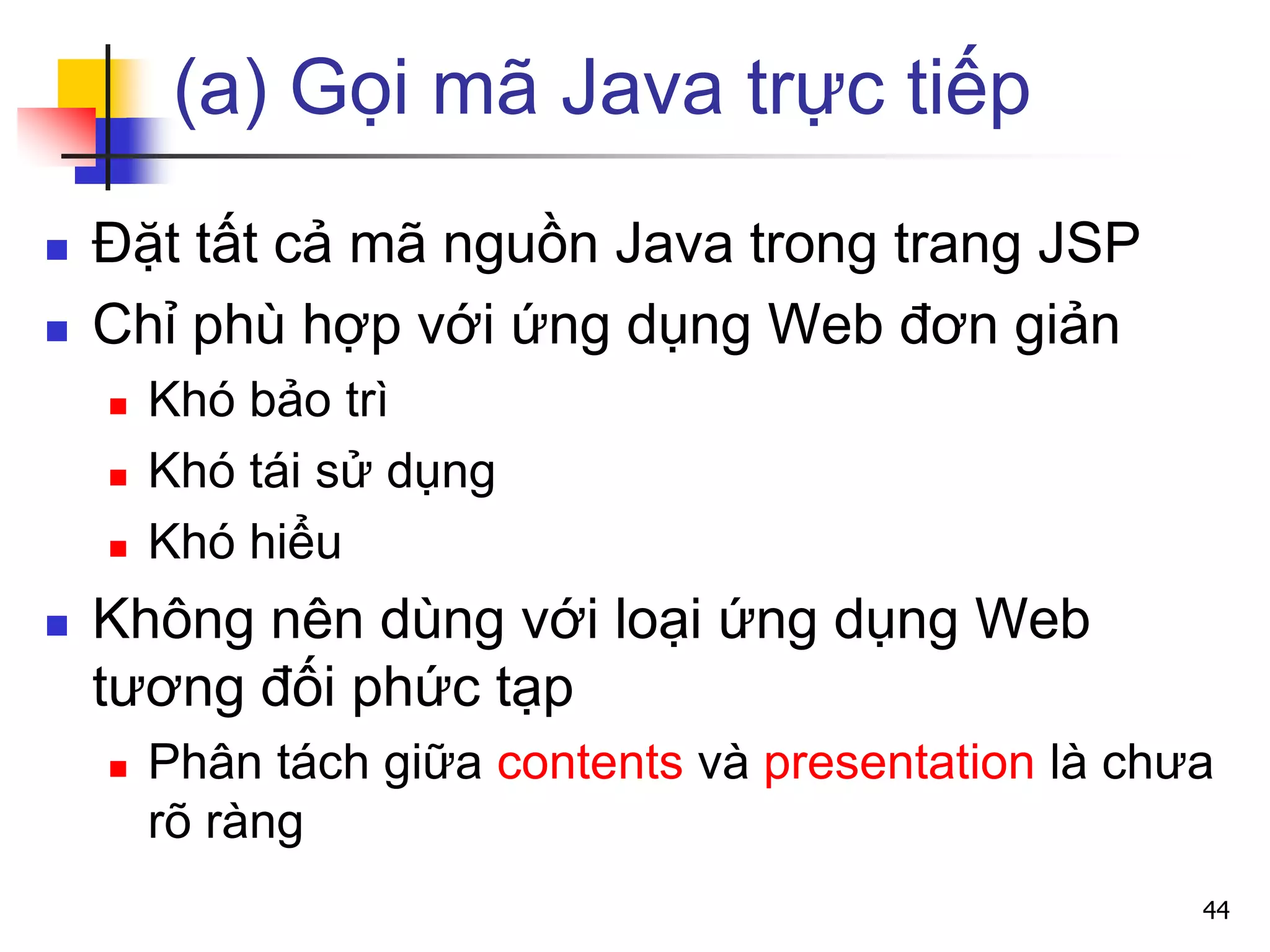 (a) Gọi mã Java trực tiếp

Đặt tất cả mã nguồn Java trong trang JSP

Chỉ phù hợp với ứng dụng Web đơn giản

Khó bảo trì

Khó tái sử dụng

Khó hiểu

Không nên dùng với loại ứng dụng Web tương đối phức tạp

Phân tách giữa contents và presentation là chưa rõ ràng

44